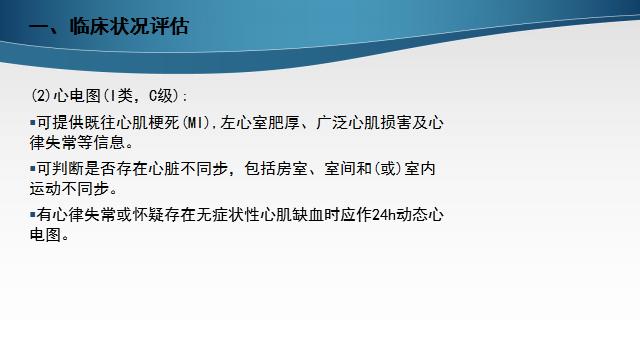 一、临床状况评估

(2)心电图(I类，C级):

▪可提供既往心肌梗死(MI),左心室肥厚、广泛心肌损害及心律失常等信息。

▪可判断是否存在心脏不同步，包括房室、室间和(或)室内运动不同步。

▪有心律失常或怀疑存在无症状性心肌缺血时应作24h动态心电图。